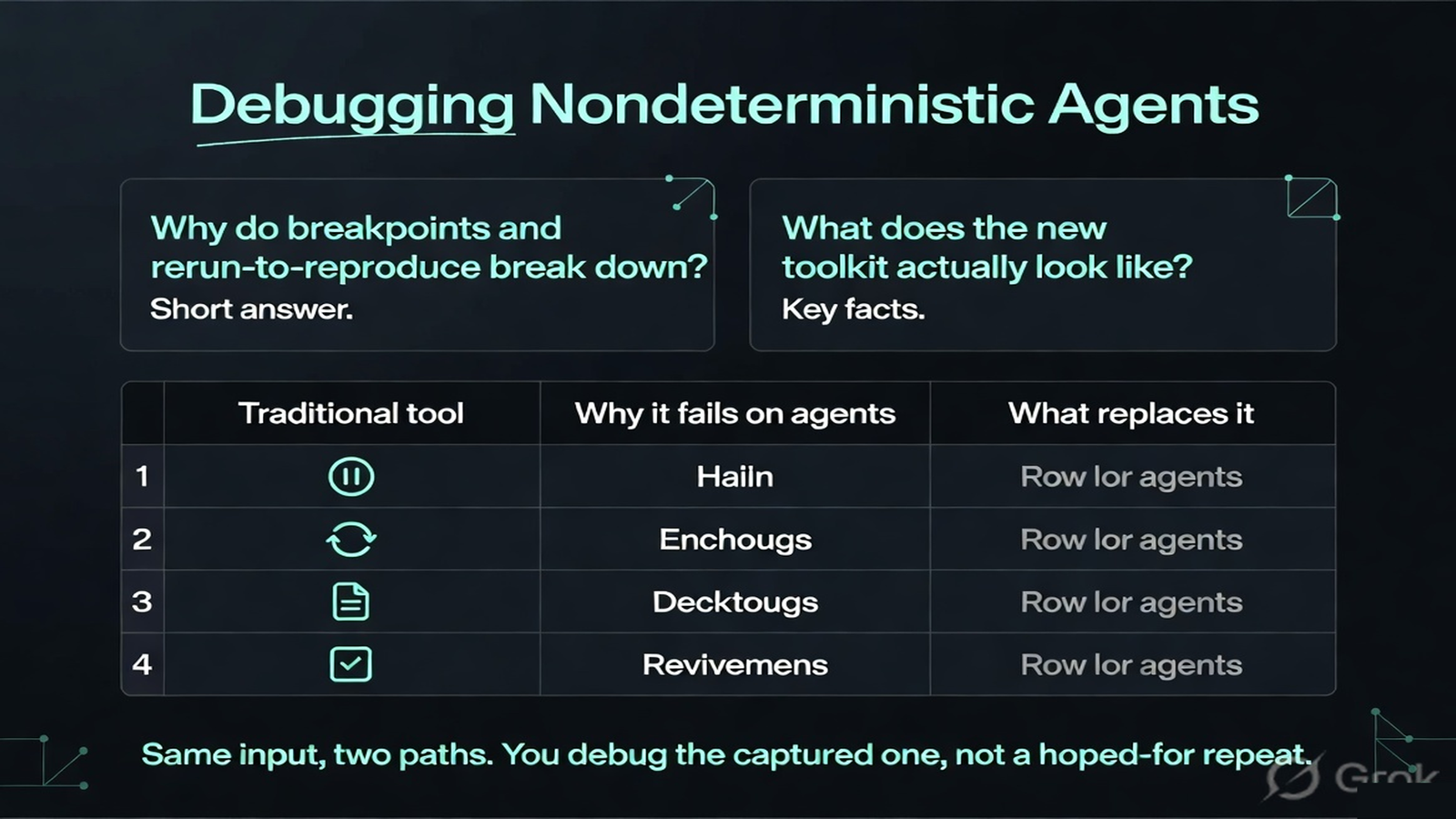 Debugging Nondeterministic Agents

Why do breakpoints and rerun-to-reproduce break down?
Short answer.

What does the new toolkit actually look like?
Key facts.

| | Traditional tool | Why it fails on agents | What replaces it |
|---|---|---|---|
| 1 | | Hailn | Row lor agents |
| 2 | | Enchougs | Row lor agents |
| 3 | | Decktougs | Row lor agents |
| 4 | | Revivemens | Row lor agents |

Same input, two paths. You debug the captured one, not a hoped-for repeat.

Grok